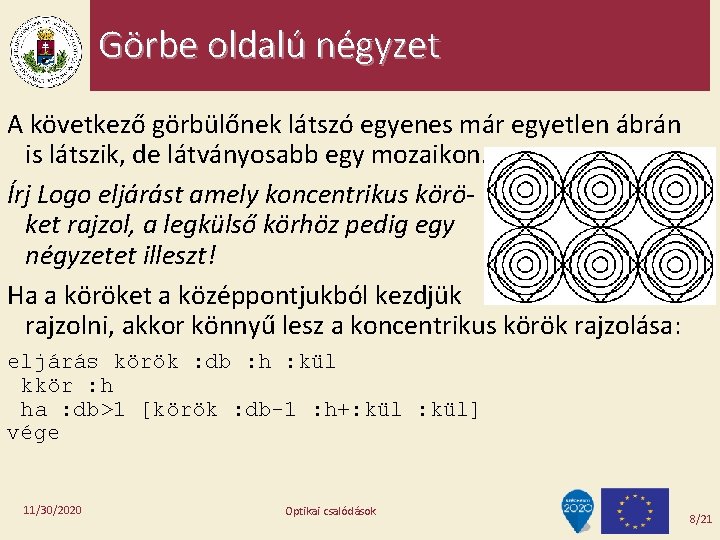 Görbe oldalú négyzet

A következő görbülőnek látszó egyenes már egyetlen ábrán is látszik, de látványosabb egy mozaikon.

Írj Logo eljárást amely koncentrikus köröket rajzol, a legkülső körhöz pedig egy négyzetet illeszt!

Ha a köröket a középpontjukból kezdjük rajzolni, akkor könnyű lesz a koncentrikus körök rajzolása:

eljárás körök :db :h :kül
 kkör :h
 ha :db>1 [körök :db-1 :h+:kül :kül]
vége

11/30/2020

Optikai csalódások

2020

8/21